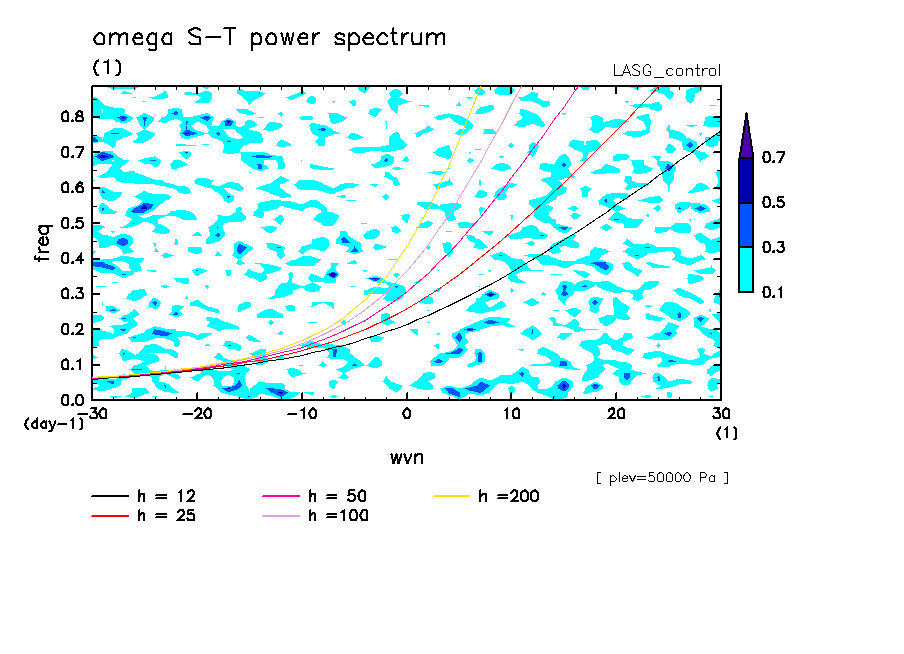 omega S-T power spectrum
(1)
LASG_control

freq
0.8
0.7
0.6
0.5
0.4
0.3
0.2
0.1
0.0
(day-1)

-30 -20 -10 0 10 20 30
(1)
wvn

0.7
0.5
0.3
0.1

[ plev=50000 Pa ]

h = 12
h = 25
h = 50
h =100
h =200